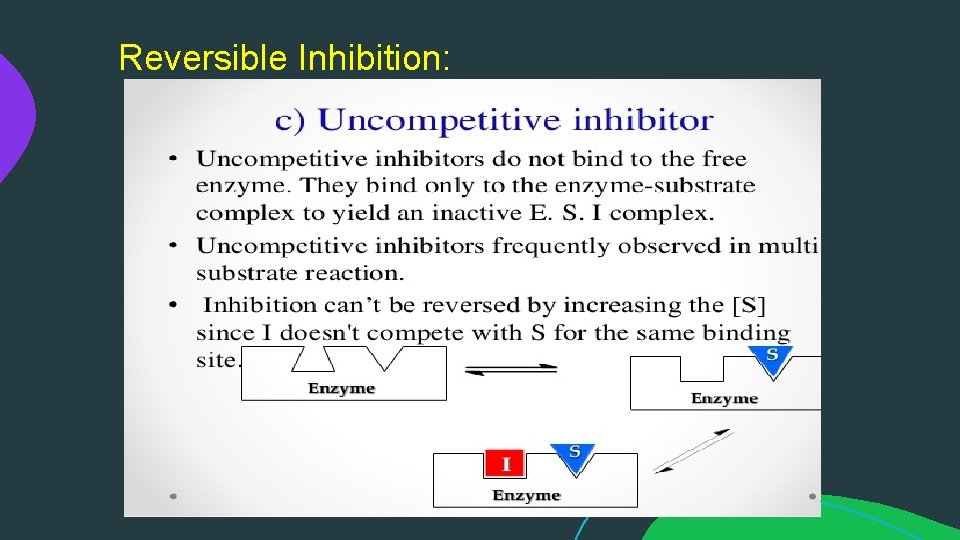 Reversible Inhibition:

c) Uncompetitive inhibitor

• Uncompetitive inhibitors do not bind to the free enzyme. They bind only to the enzyme-substrate complex to yield an inactive E. S. I complex.

• Uncompetitive inhibitors frequently observed in multi substrate reaction.

• Inhibition can't be reversed by increasing the [S] since I doesn't compete with S for the same binding site.

Enzyme

S

Enzyme

I

S

Enzyme